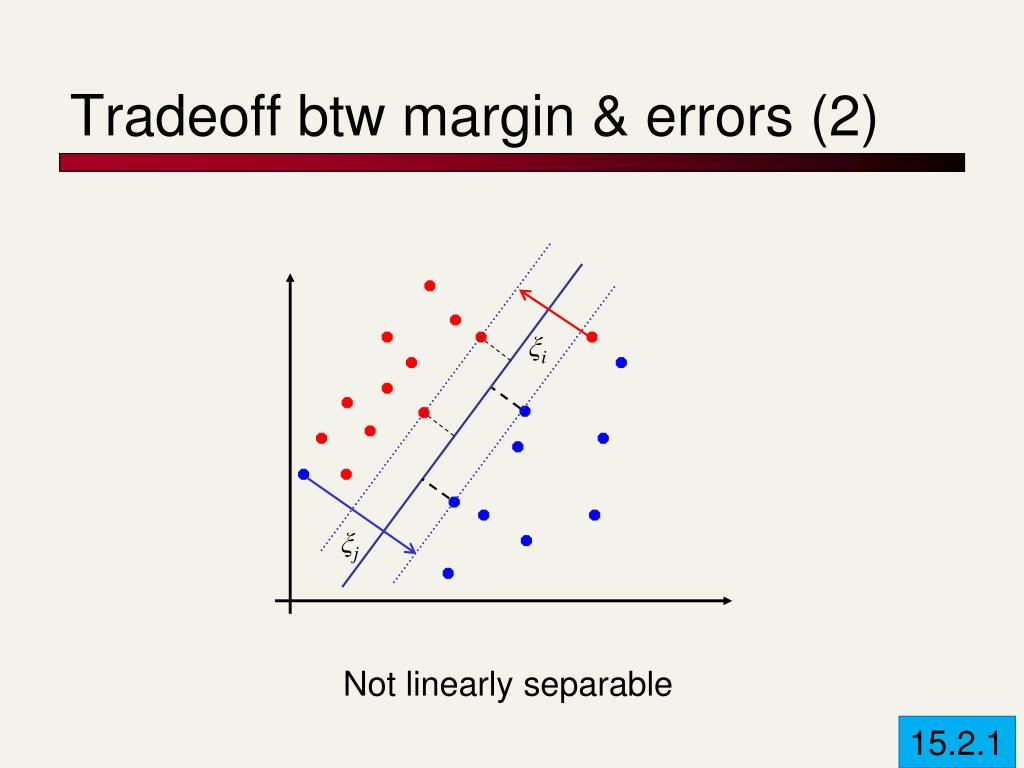 Tradeoff btw margin & errors (2)

$\xi_i$

$\xi_j$

Not linearly separable

15.2.1